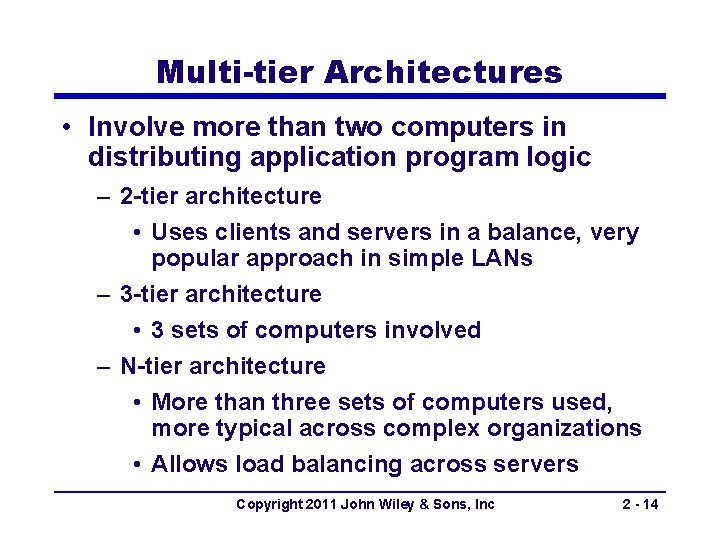 Multi-tier Architectures

• Involve more than two computers in distributing application program logic

– 2-tier architecture

• Uses clients and servers in a balance, very popular approach in simple LANs

– 3-tier architecture

• 3 sets of computers involved

– N-tier architecture

• More than three sets of computers used, more typical across complex organizations

• Allows load balancing across servers

Copyright 2011 John Wiley & Sons, Inc

2 - 14